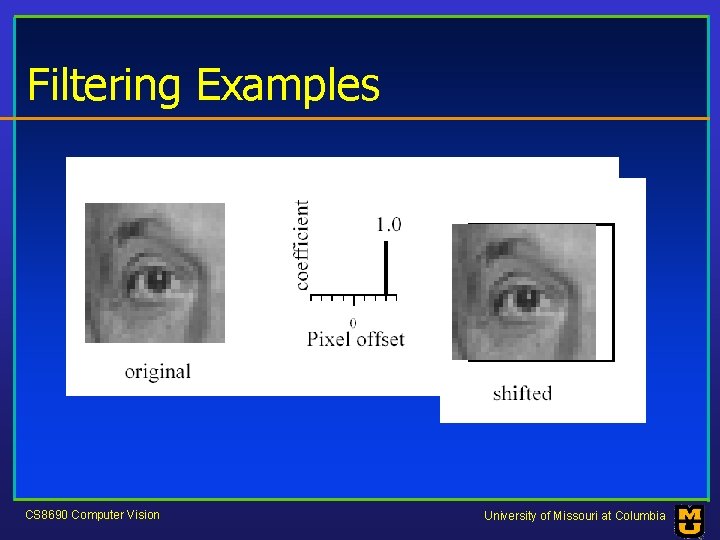 Filtering Examples

original

coefficient

1.0

0

Pixel offset

shifted

CS8690 Computer Vision

University of Missouri at Columbia

MU